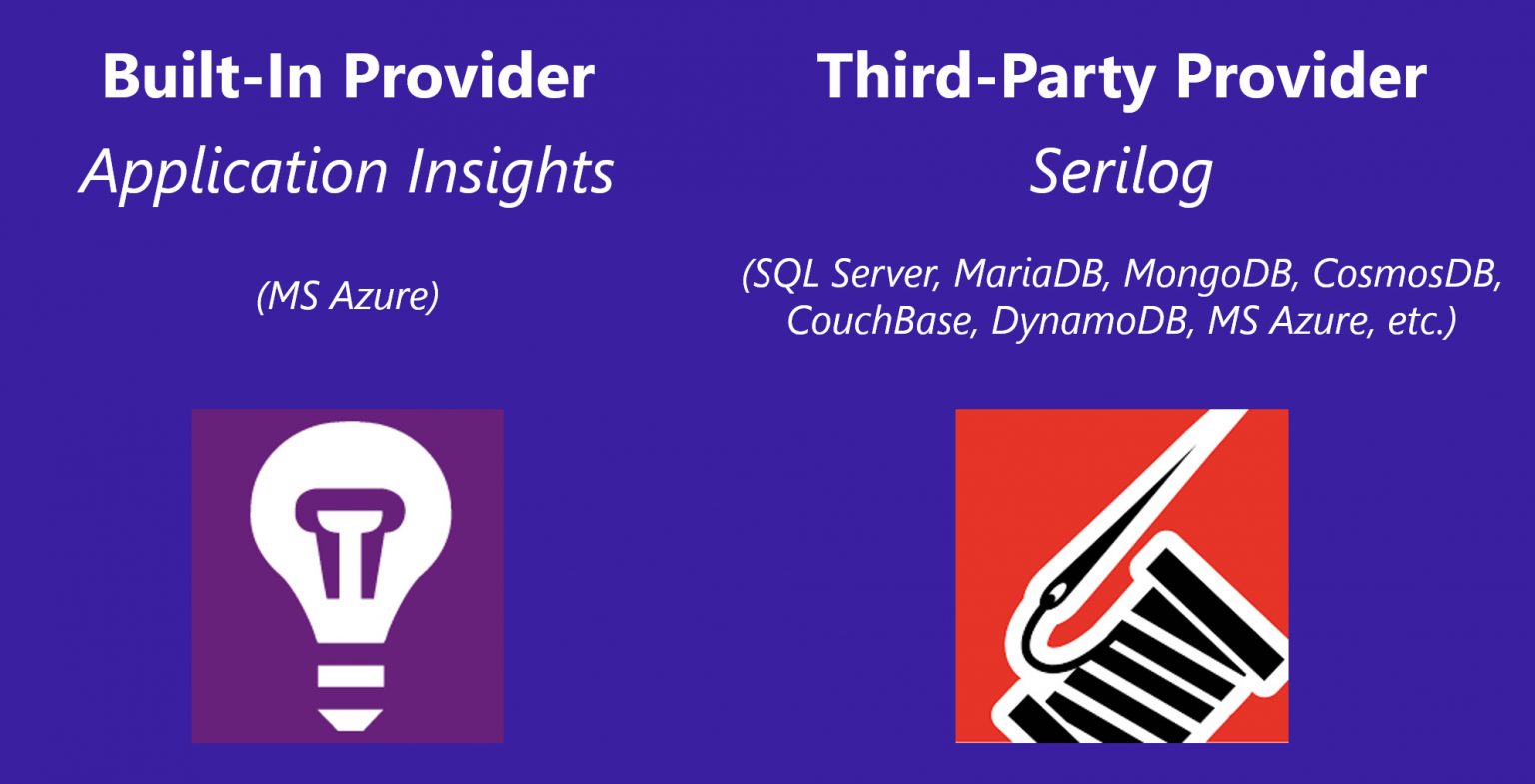 Built-In Provider
Application Insights

(MS Azure)

Third-Party Provider
Serilog

(SQL Server, MariaDB, MongoDB, CosmosDB, CouchBase, DynamoDB, MS Azure, etc.)